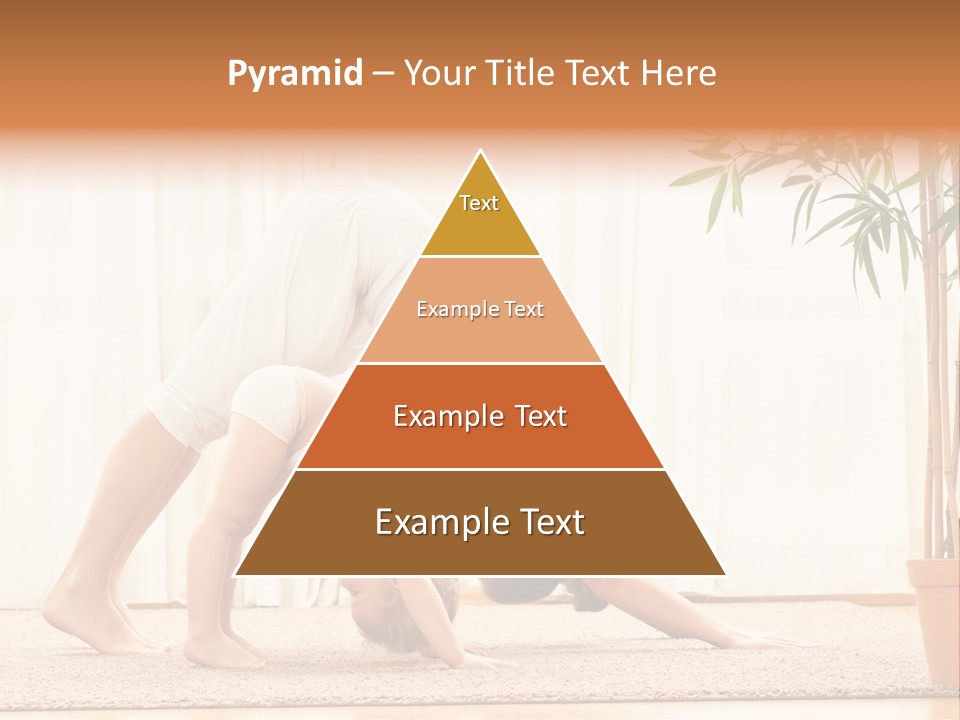 Pyramid – Your Title Text Here

Text

Example Text

Example Text

Example Text